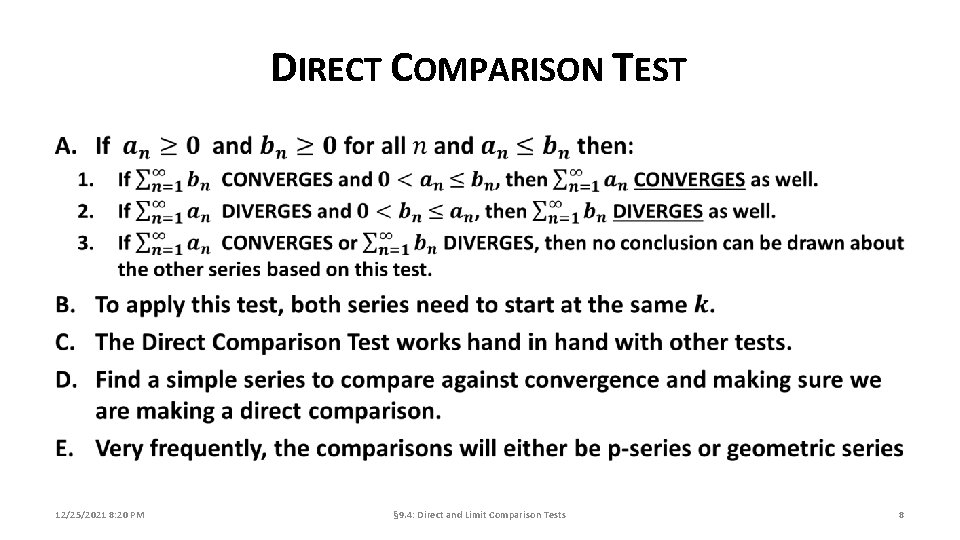 DIRECT COMPARISON TEST

A. If $a_n \geq 0$ and $b_n \geq 0$ for all $n$ and $a_n \leq b_n$ then:

1. If $\sum_{n=1}^{\infty} b_n$ CONVERGES and $0 < a_n \leq b_n$, then $\sum_{n=1}^{\infty} a_n$ CONVERGES as well.
2. If $\sum_{n=1}^{\infty} a_n$ DIVERGES and $0 < b_n \leq a_n$, then $\sum_{n=1}^{\infty} b_n$ DIVERGES as well.
3. If $\sum_{n=1}^{\infty} a_n$ CONVERGES or $\sum_{n=1}^{\infty} b_n$ DIVERGES, then no conclusion can be drawn about the other series based on this test.

B. To apply this test, both series need to start at the same $k$.

C. The Direct Comparison Test works hand in hand with other tests.

D. Find a simple series to compare against convergence and making sure we are making a direct comparison.

E. Very frequently, the comparisons will either be p-series or geometric series

12/25/2021 8:20 PM

§9.4: Direct and Limit Comparison Tests

8